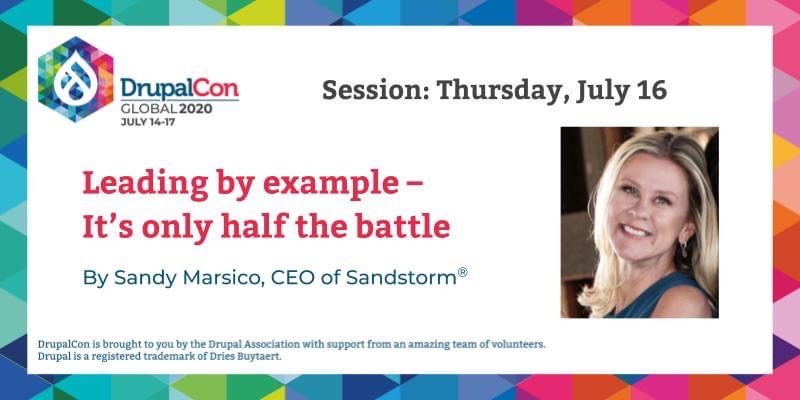 DrupalCon
GLOBAL 2020
JULY 14-17

Session: Thursday, July 16

Leading by example –
It's only half the battle

By Sandy Marsico, CEO of Sandstorm®

DrupalCon is brought to you by the Drupal Association with support from an amazing team of volunteers.
Drupal is a registered trademark of Dries Buytaert.